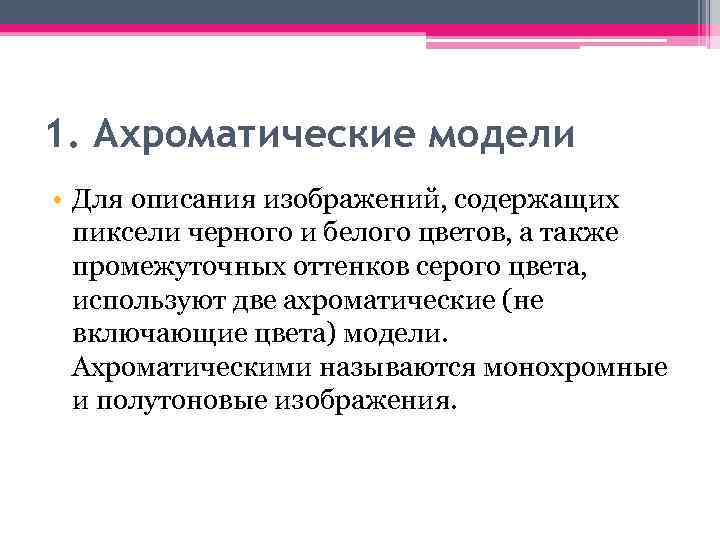 1. Ахроматические модели

• Для описания изображений, содержащих пиксели черного и белого цветов, а также промежуточных оттенков серого цвета, используют две ахроматические (не включающие цвета) модели. Ахроматическими называются монохромные и полутоновые изображения.